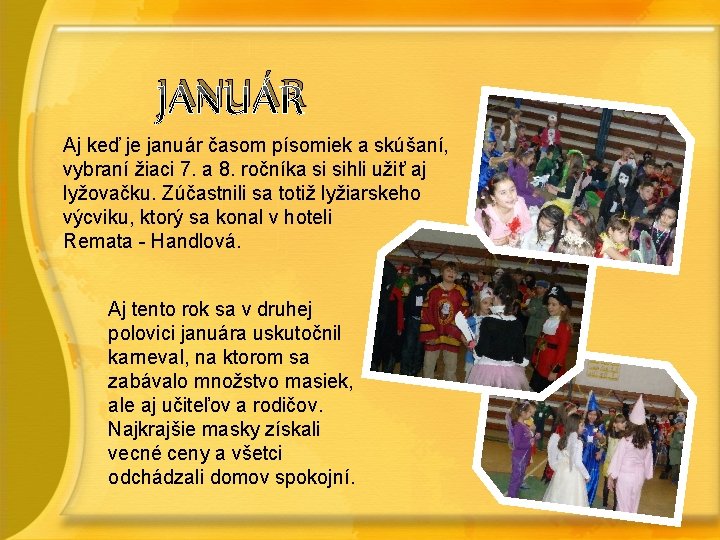 JANUÁR

Aj keď je január časom písomiek a skúšaní, vybraní žiaci 7. a 8. ročníka si sihli užiť aj lyžovačku. Zúčastnili sa totiž lyžiarskeho výcviku, ktorý sa konal v hoteli Remata - Handlová.

Aj tento rok sa v druhej polovici januára uskutočnil karneval, na ktorom sa zabávalo množstvo masiek, ale aj učiteľov a rodičov. Najkrajšie masky získali vecné ceny a všetci odchádzali domov spokojní.